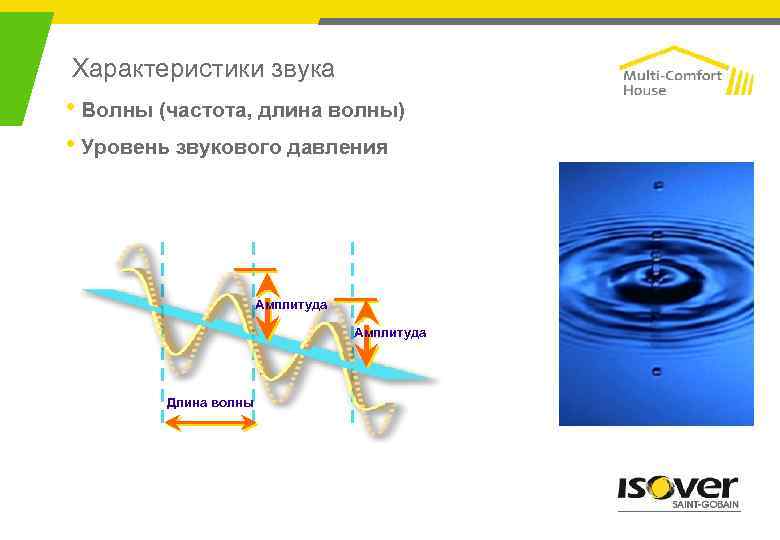 Характеристики звука

Multi-Comfort House

• Волны (частота, длина волны)

• Уровень звукового давления

Амплитуда

Амплитуда

Длина волны

ISOVER
SAINT-GOBAIN